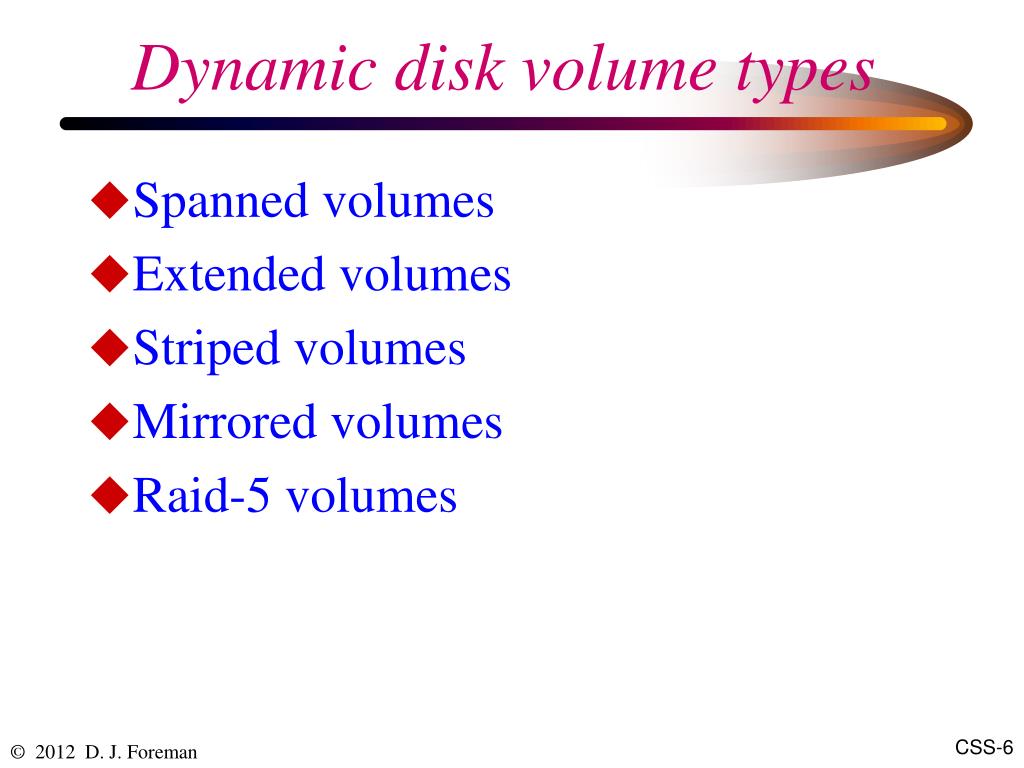 Dynamic disk volume types

◆Spanned volumes
◆Extended volumes
◆Striped volumes
◆Mirrored volumes
◆Raid-5 volumes

© 2012 D. J. Foreman

CSS-6